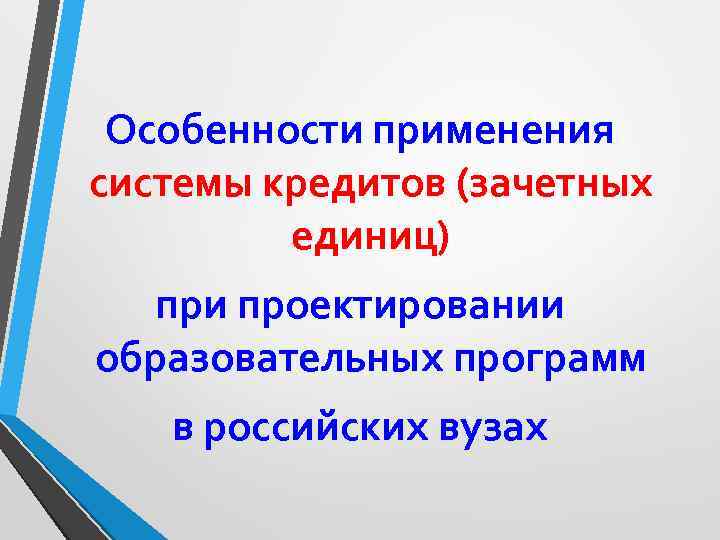 Особенности применения системы кредитов (зачетных единиц)

при проектировании образовательных программ

в российских вузах